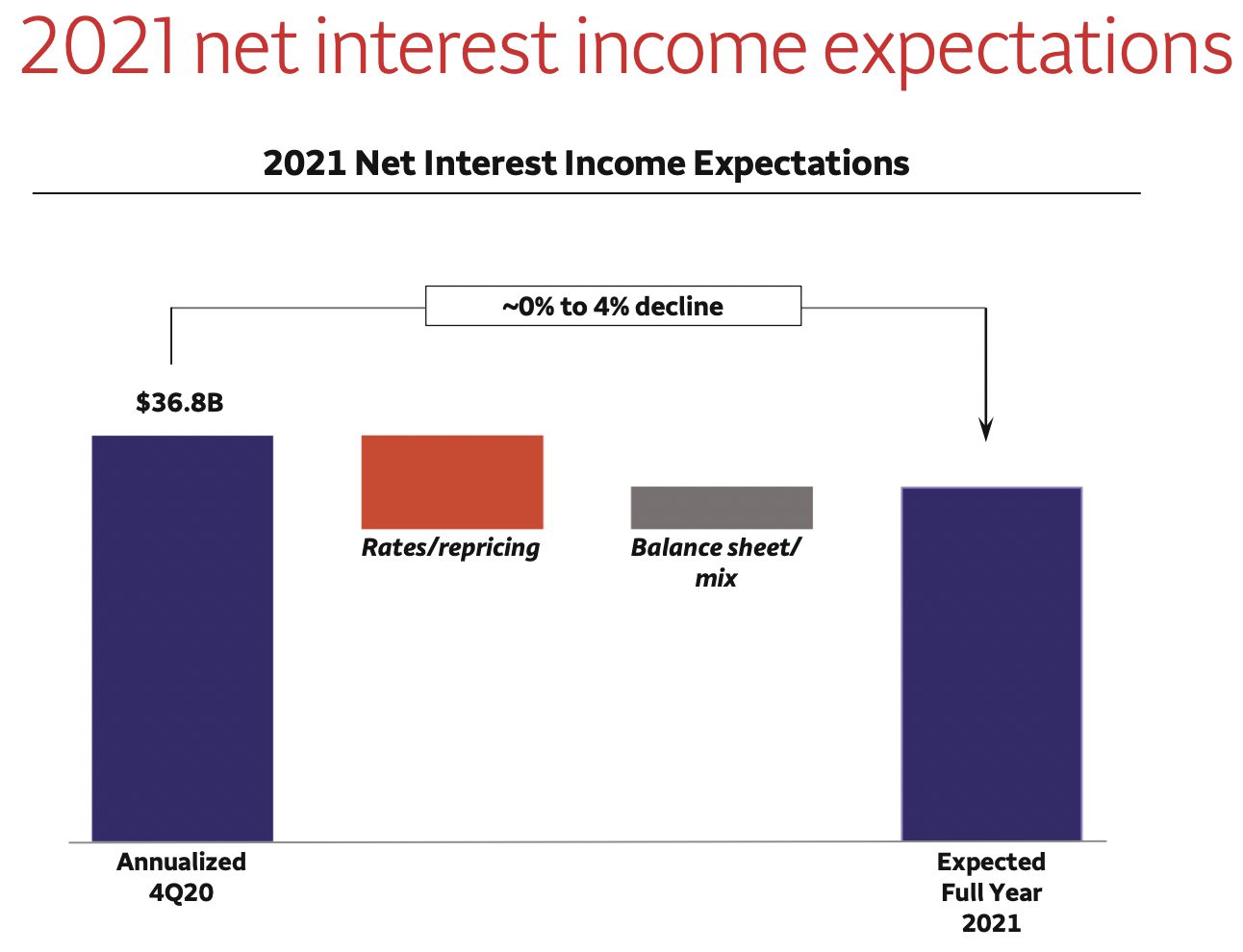 2021 net interest income expectations

2021 Net Interest Income Expectations

~0% to 4% decline

$36.8B

Rates/repricing

Balance sheet/ mix

Annualized 4Q20

Expected Full Year 2021